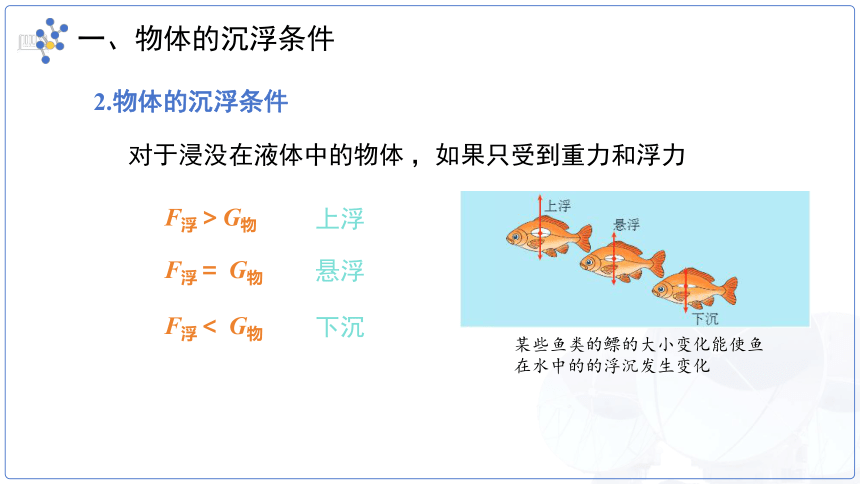 一、物体的沉浮条件

2.物体的沉浮条件

对于浸没在液体中的物体，如果只受到重力和浮力

$F_{浮} > G_{物}$ 上浮

$F_{浮} = G_{物}$ 悬浮

$F_{浮} < G_{物}$ 下沉

上浮

悬浮

下沉

某些鱼类的鳔的大小变化能使鱼在水中的的浮沉发生变化